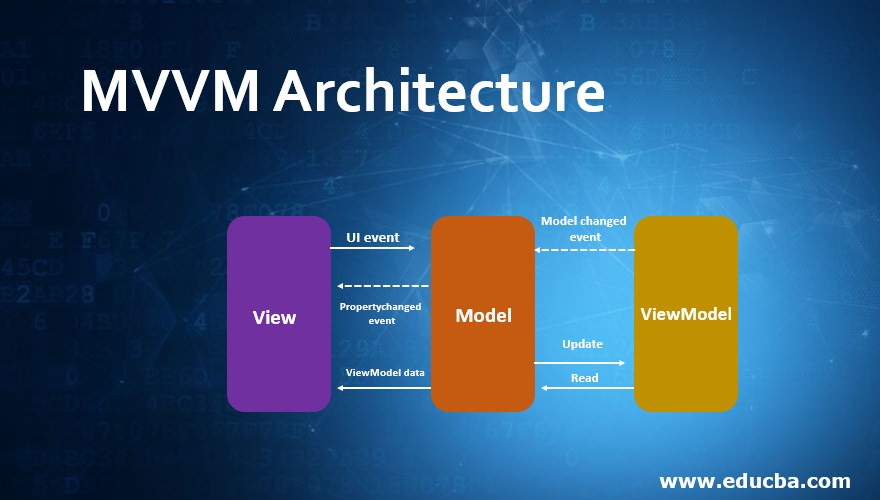 MVVM Architecture

View

UI event

Propertychanged event

ViewModel data

Model

Model changed event

Update

Read

ViewModel

www.educba.com